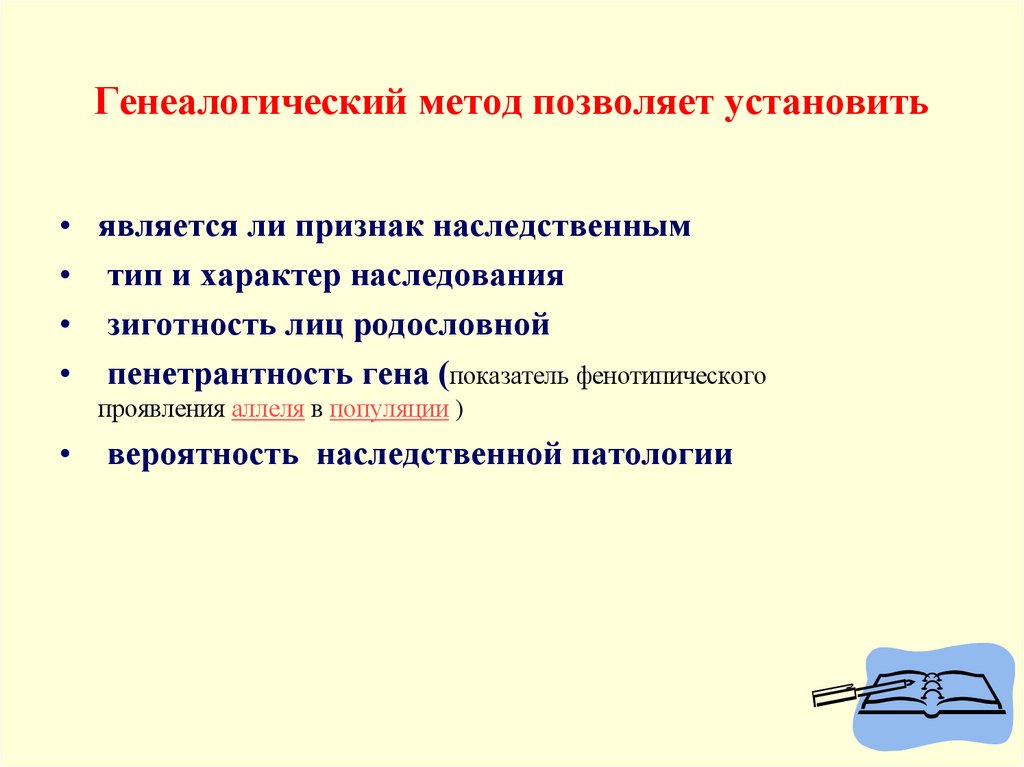 Генеалогический метод позволяет установить

• является ли признак наследственным
• тип и характер наследования
• зиготность лиц родословной
• пенетрантность гена (показатель фенотипического проявления аллеля в популяции )
• вероятность наследственной патологии